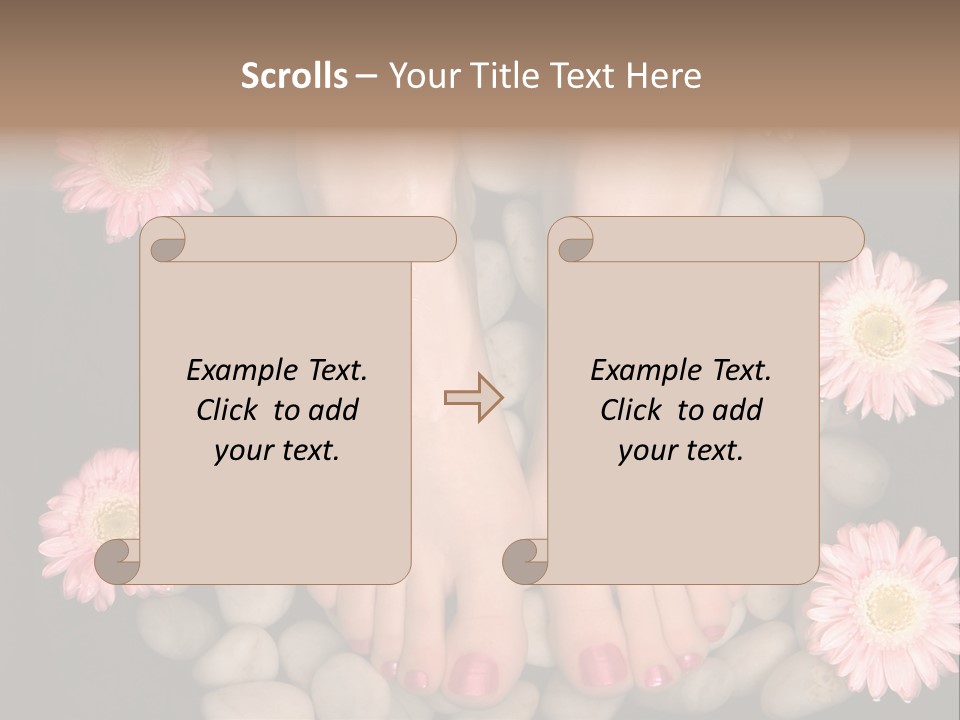 Scrolls – Your Title Text Here

Example Text. Click to add your text.

Example Text. Click to add your text.